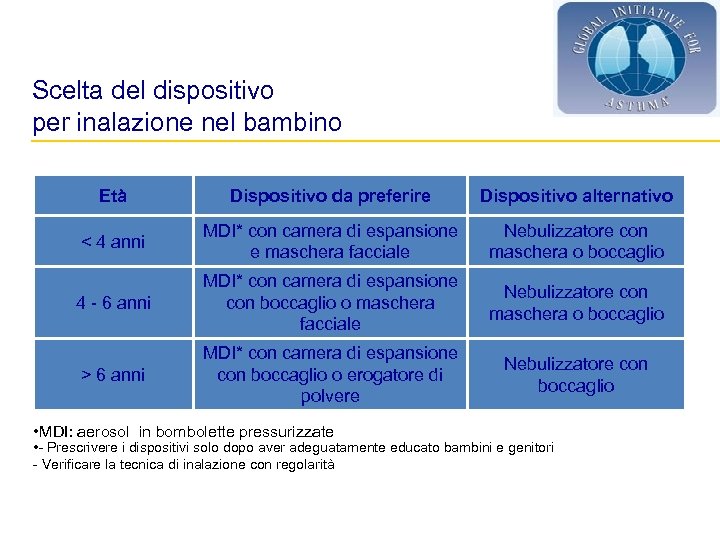 GLOBAL INITIATIVE FOR ASTHMA

Scelta del dispositivo
per inalazione nel bambino

| Età | Dispositivo da preferire | Dispositivo alternativo |
|---|---|---|
| < 4 anni | MDI* con camera di espansione e maschera facciale | Nebulizzatore con maschera o boccaglio |
| 4 - 6 anni | MDI* con camera di espansione con boccaglio o maschera facciale | Nebulizzatore con maschera o boccaglio |
| > 6 anni | MDI* con camera di espansione con boccaglio o erogatore di polvere | Nebulizzatore con boccaglio |

•MDI: aerosol in bombolette pressurizzate
•- Prescrivere i dispositivi solo dopo aver adeguatamente educato bambini e genitori
- Verificare la tecnica di inalazione con regolarità